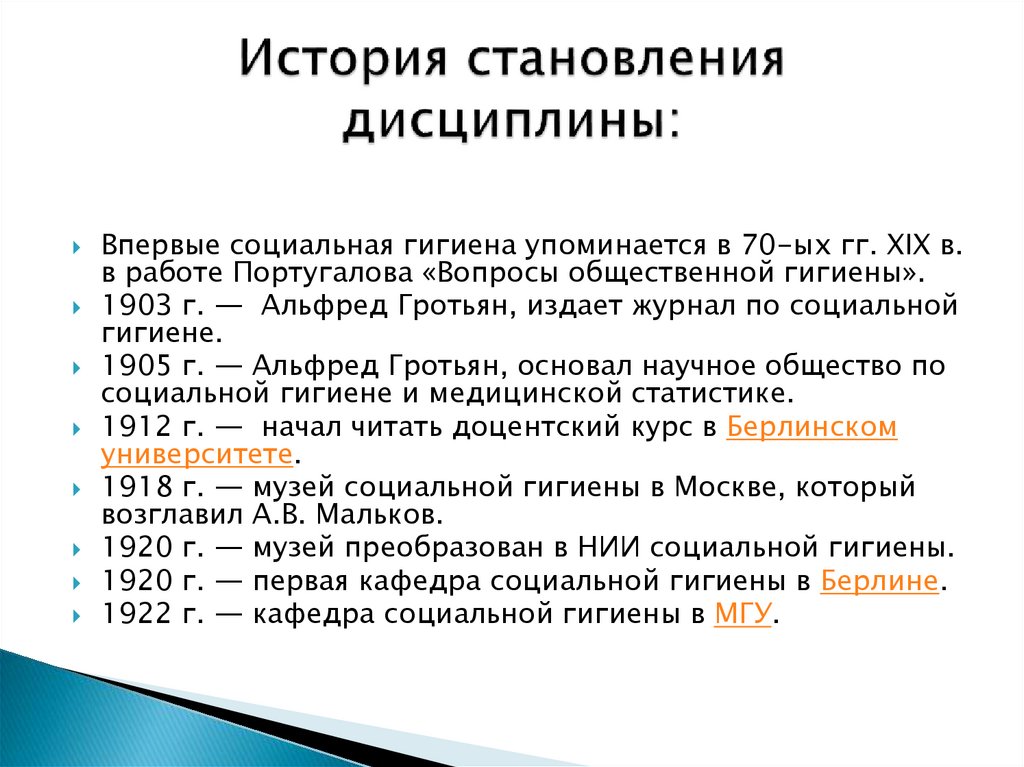 История становления дисциплины:

Впервые социальная гигиена упоминается в 70-ых гг. XIX в. в работе Португалова «Вопросы общественной гигиены».

1903 г. — Альфред Гротьян, издает журнал по социальной гигиене.

1905 г. — Альфред Гротьян, основал научное общество по социальной гигиене и медицинской статистике.

1912 г. — начал читать доцентский курс в Берлинском университете.

1918 г. — музей социальной гигиены в Москве, который возглавил А.В. Мальков.

1920 г. — музей преобразован в НИИ социальной гигиены.

1920 г. — первая кафедра социальной гигиены в Берлине.

1922 г. — кафедра социальной гигиены в МГУ.